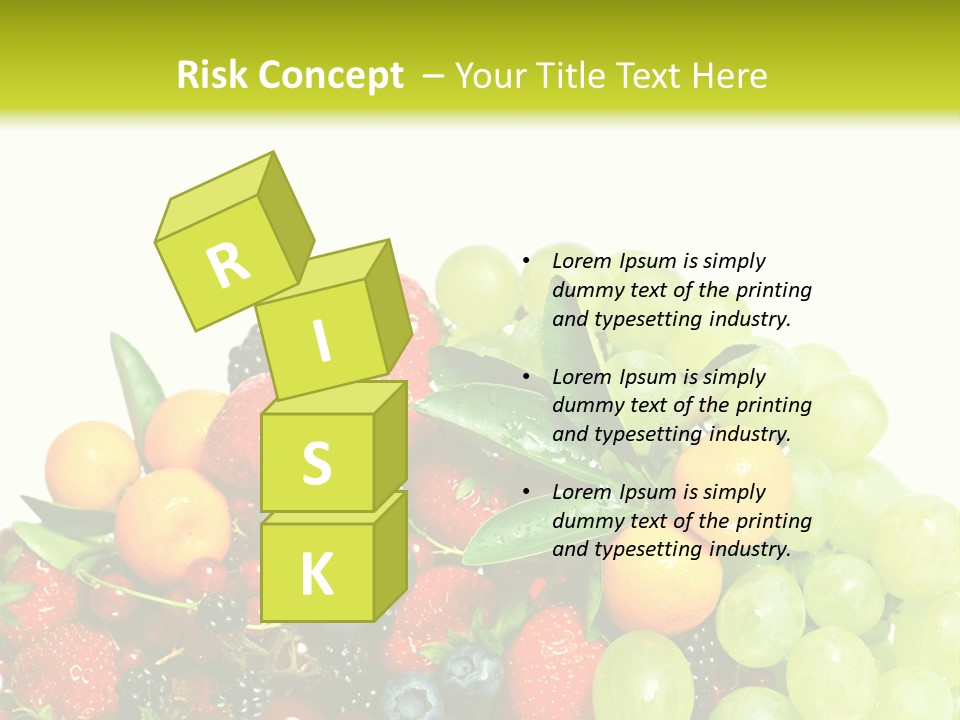 Risk Concept – Your Title Text Here

R
I
S
K

• Lorem Ipsum is simply dummy text of the printing and typesetting industry.

• Lorem Ipsum is simply dummy text of the printing and typesetting industry.

• Lorem Ipsum is simply dummy text of the printing and typesetting industry.